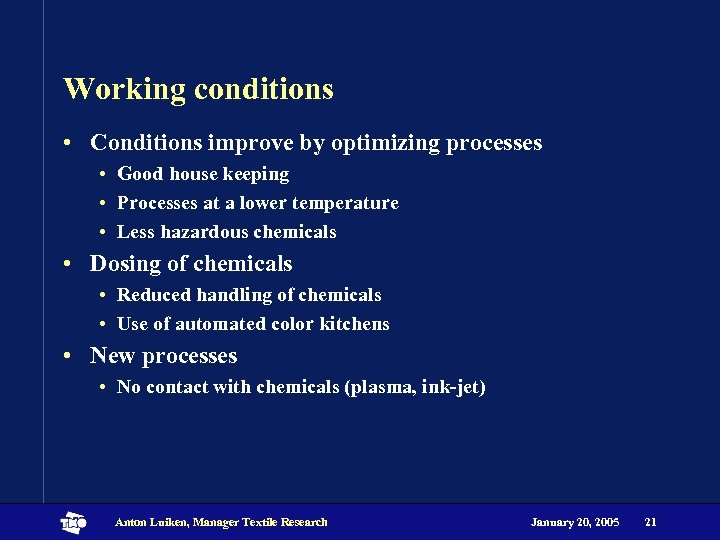 Working conditions

• Conditions improve by optimizing processes
  • Good house keeping
  • Processes at a lower temperature
  • Less hazardous chemicals
• Dosing of chemicals
  • Reduced handling of chemicals
  • Use of automated color kitchens
• New processes
  • No contact with chemicals (plasma, ink-jet)

TNO Anton Luiken, Manager Textile Research January 20, 2005 21